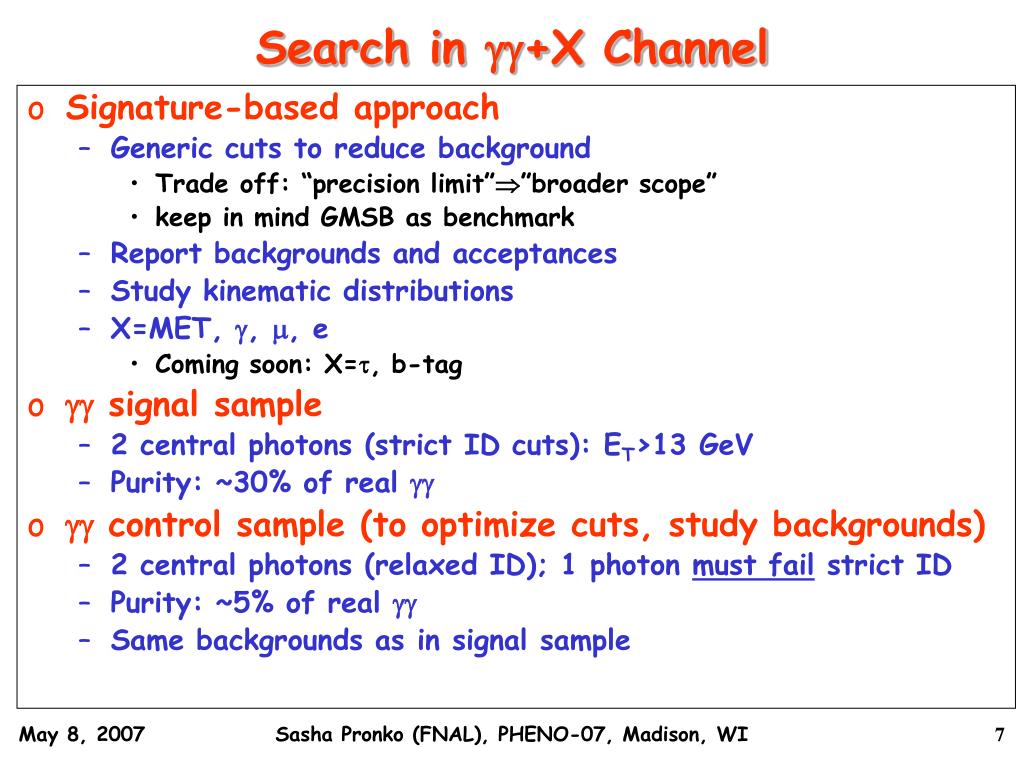 Search in $\gamma\gamma$+X Channel

o Signature-based approach
– Generic cuts to reduce background
• Trade off: “precision limit”$\Rightarrow$”broader scope”
• keep in mind GMSB as benchmark
– Report backgrounds and acceptances
– Study kinematic distributions
– X=MET, $\gamma$, $\mu$, e
• Coming soon: X=$\tau$, b-tag

o $\gamma\gamma$ signal sample
– 2 central photons (strict ID cuts): $E_T$>13 GeV
– Purity: ~30% of real $\gamma\gamma$

o $\gamma\gamma$ control sample (to optimize cuts, study backgrounds)
– 2 central photons (relaxed ID); 1 photon must fail strict ID
– Purity: ~5% of real $\gamma\gamma$
– Same backgrounds as in signal sample

May 8, 2007 Sasha Pronko (FNAL), PHENO-07, Madison, WI 7